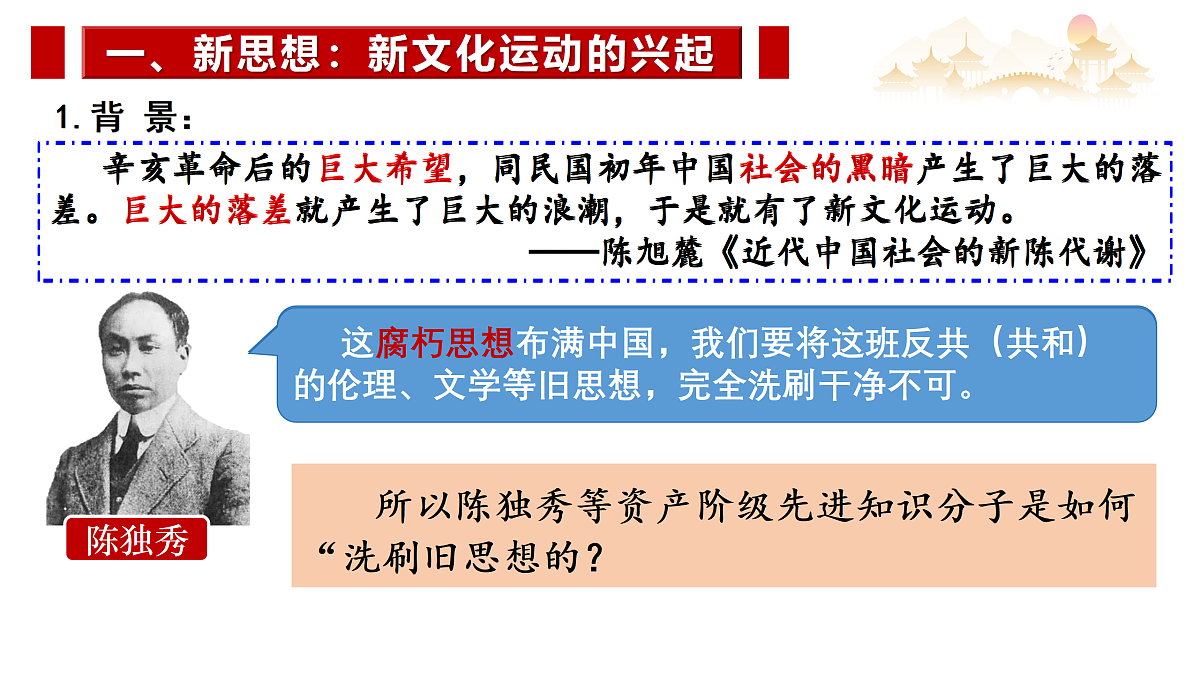 一、新思想：新文化运动的兴起

1. 背 景：

辛亥革命后的巨大希望，同民国初年中国社会的黑暗产生了巨大的落差。巨大的落差就产生了巨大的浪潮，于是就有了新文化运动。
——陈旭麓《近代中国社会的新陈代谢》

这腐朽思想布满中国，我们要将这班反共（共和）的伦理、文学等旧思想，完全洗刷干净不可。

陈独秀

所以陈独秀等资产阶级先进知识分子是如何“洗刷旧思想的？